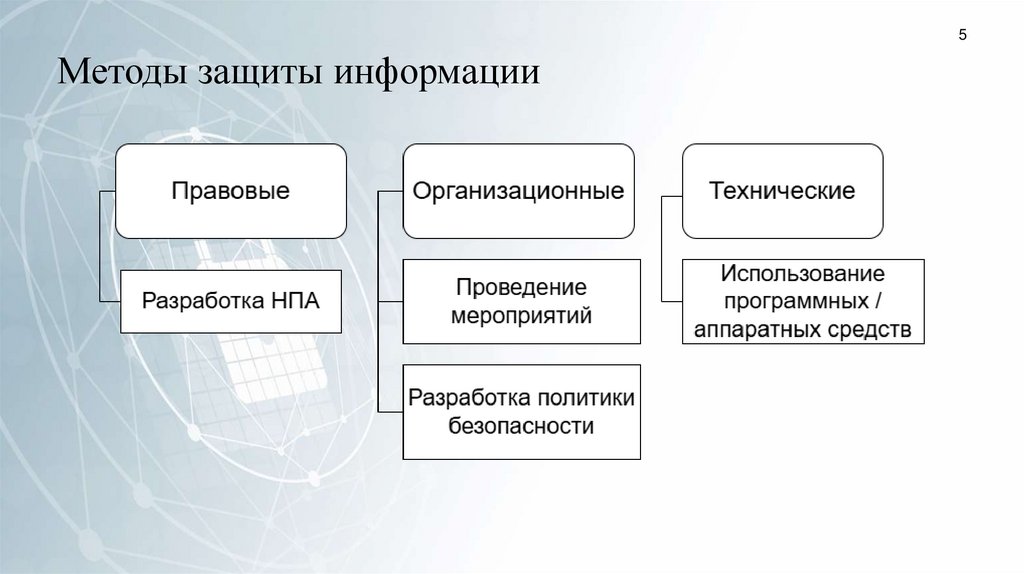 5

Методы защиты информации

Правовые

Разработка НПА

Организационные

Проведение мероприятий

Разработка политики безопасности

Технические

Использование программных / аппаратных средств